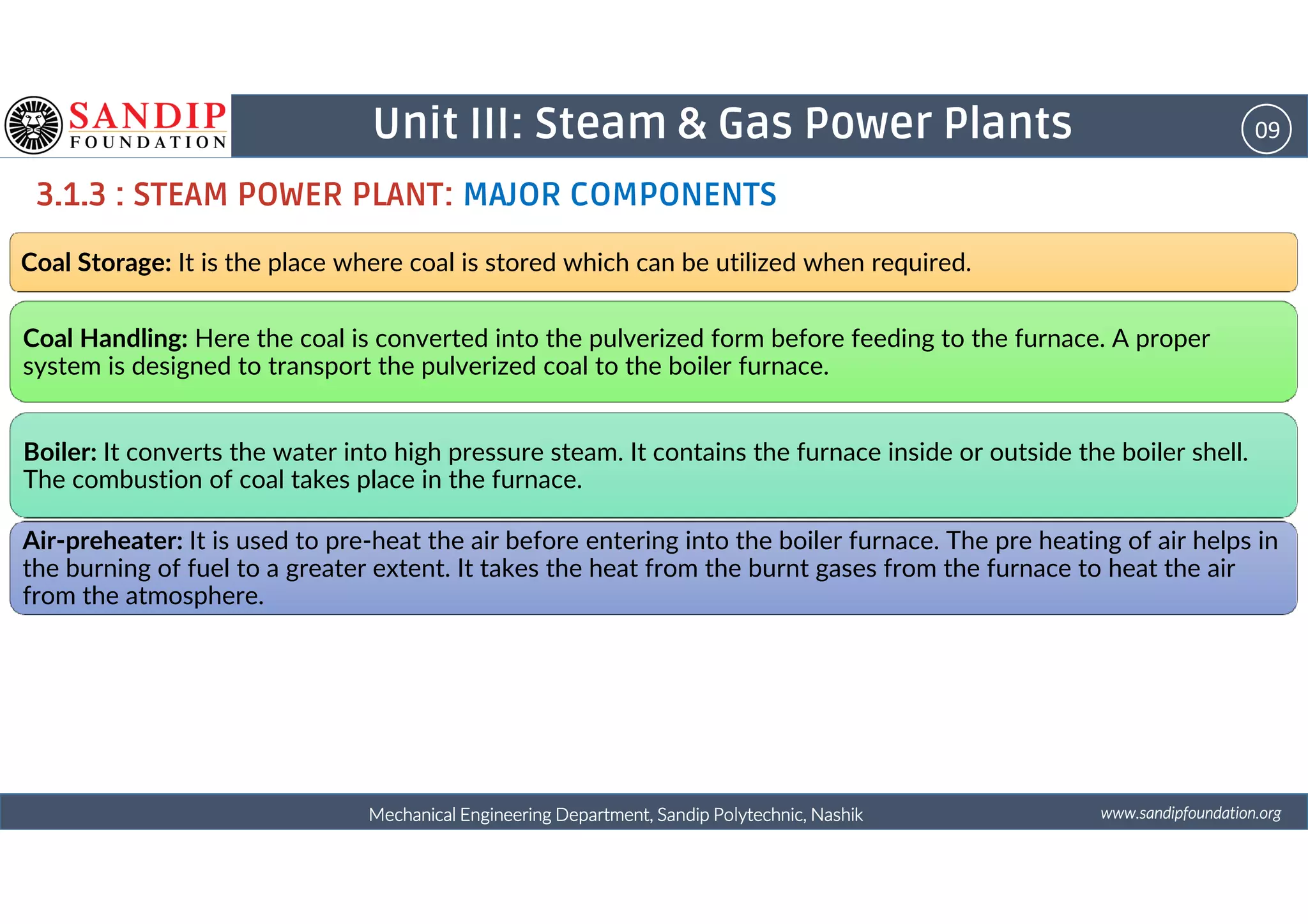 SANDIP FOUNDATION

Unit III: Steam & Gas Power Plants

09

3.1.3 : STEAM POWER PLANT: MAJOR COMPONENTS

Coal Storage: It is the place where coal is stored which can be utilized when required.

Coal Handling: Here the coal is converted into the pulverized form before feeding to the furnace. A proper system is designed to transport the pulverized coal to the boiler furnace.

Boiler: It converts the water into high pressure steam. It contains the furnace inside or outside the boiler shell. The combustion of coal takes place in the furnace.

Air-preheater: It is used to pre-heat the air before entering into the boiler furnace. The pre heating of air helps in the burning of fuel to a greater extent. It takes the heat from the burnt gases from the furnace to heat the air from the atmosphere.

Mechanical Engineering Department, Sandip Polytechnic, Nashik

www.sandipfoundation.org